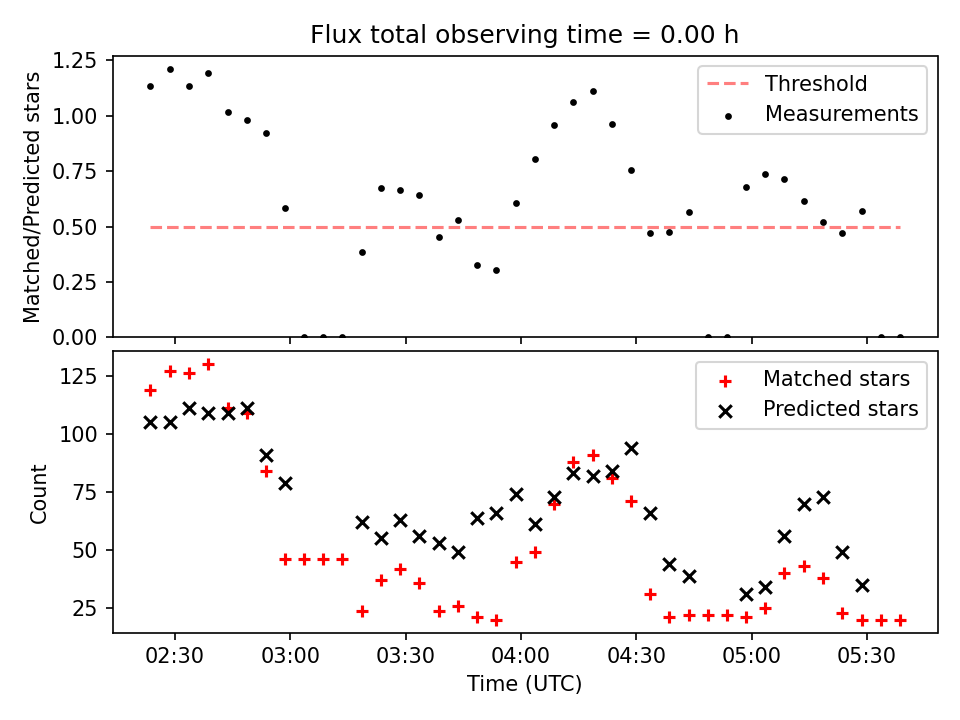 Flux total observing time = 0.00 h

Matched/Predicted stars

1.25
1.00
0.75
0.50
0.25
0.00

Threshold
Measurements

Count

125
100
75
50
25

Matched stars
Predicted stars

02:30
03:00
03:30
04:00
04:30
05:00
05:30

Time (UTC)